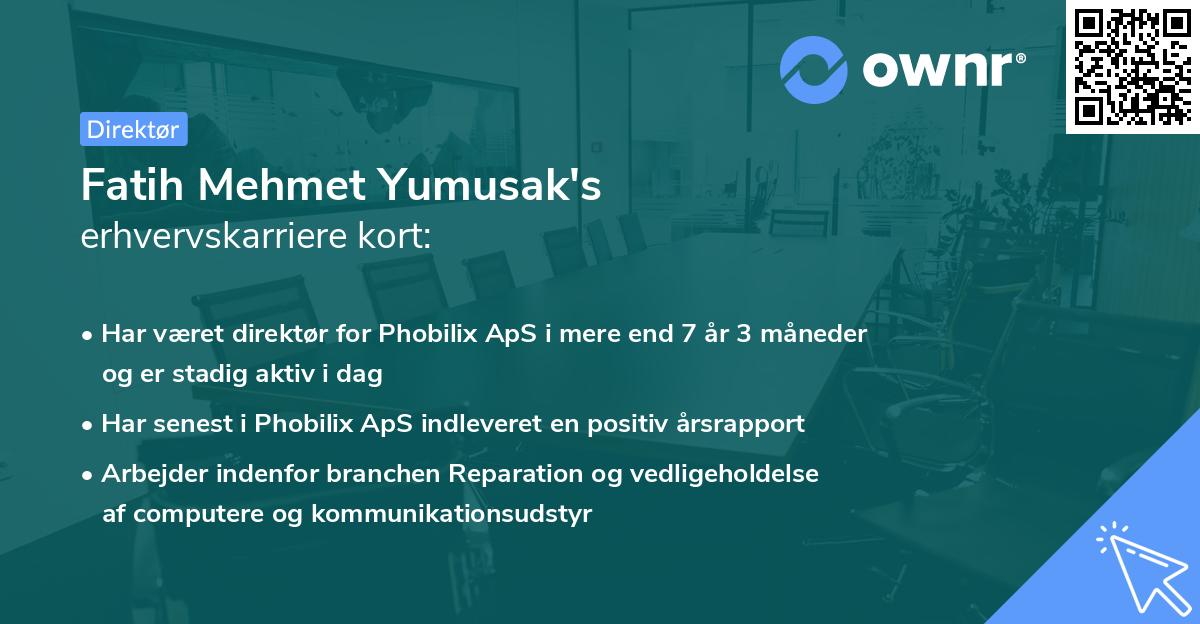 ownr®

Direktør

Fatih Mehmet Yumusak's
erhvervskarriere kort:

• Har været direktør for Phobilix ApS i mere end 7 år 3 måneder og er stadig aktiv i dag

• Har senest i Phobilix ApS indleveret en positiv årsrapport

• Arbejder indenfor branchen Reparation og vedligeholdelse af computere og kommunikationsudstyr